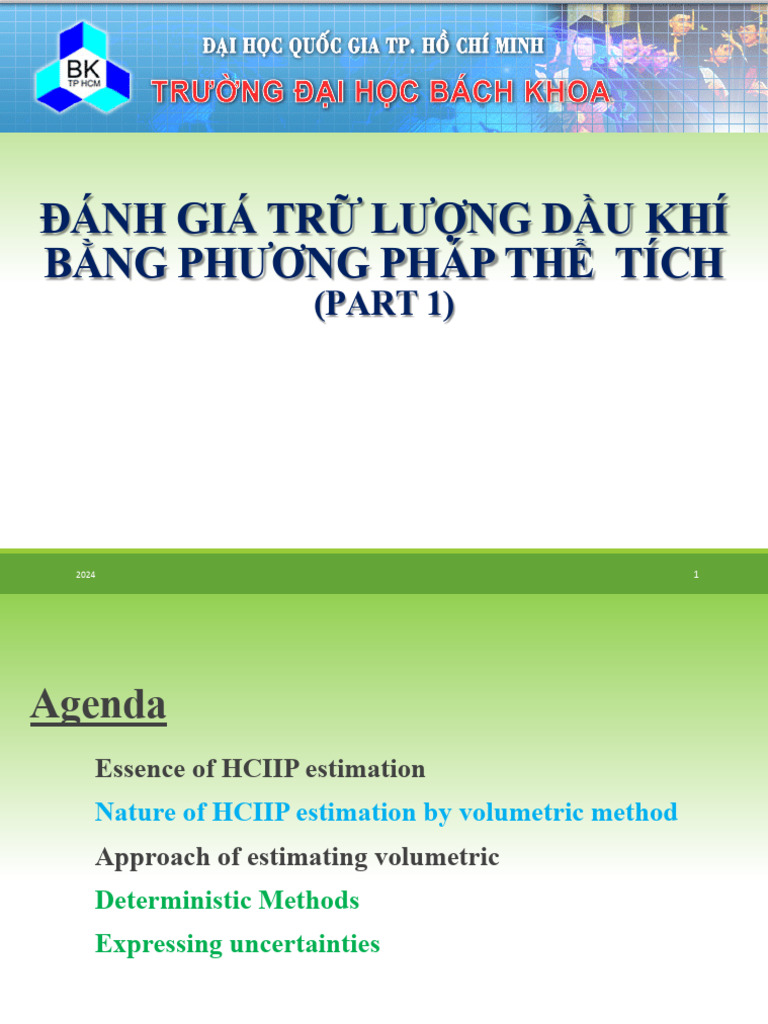 BK
TP HCM

ĐẠI HỌC QUỐC GIA TP. HỒ CHÍ MINH
TRƯỜNG ĐẠI HỌC BÁCH KHOA

ĐÁNH GIÁ TRỮ LƯỢNG DẦU KHÍ BẰNG PHƯƠNG PHÁP THỂ TÍCH
(PART 1)

2024

1

Agenda

Essence of HCIIP estimation

Nature of HCIIP estimation by volumetric method

Approach of estimating volumetric

Deterministic Methods

Expressing uncertainties